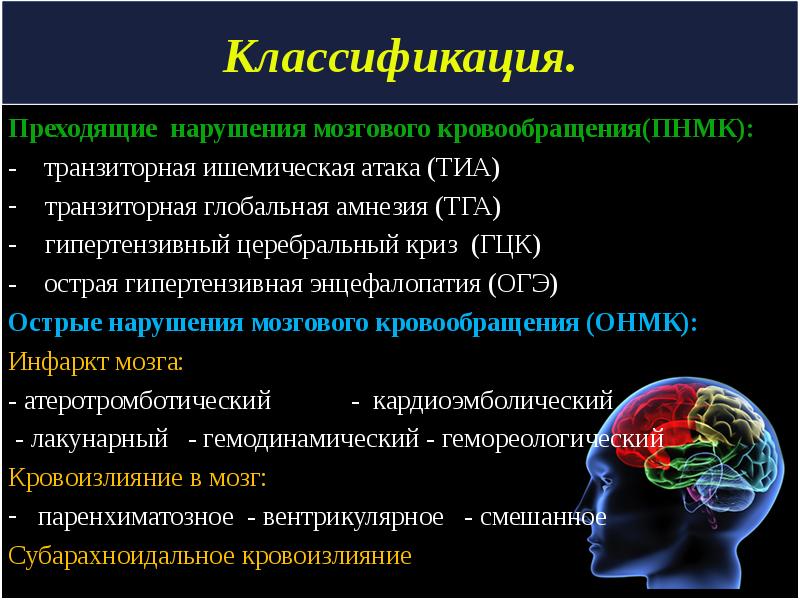 Классификация.

Преходящие нарушения мозгового кровообращения(ПНМК):
- транзиторная ишемическая атака (ТИА)
- транзиторная глобальная амнезия (ТГА)
- гипертензивный церебральный криз (ГЦК)
- острая гипертензивная энцефалопатия (ОГЭ)

Острые нарушения мозгового кровообращения (ОНМК):
Инфаркт мозга:
- атеротромботический - кардиоэмболический
- лакунарный - гемодинамический - гемореологический
Кровоизлияние в мозг:
- паренхиматозное - вентрикулярное - смешанное
Субарахноидальное кровоизлияние